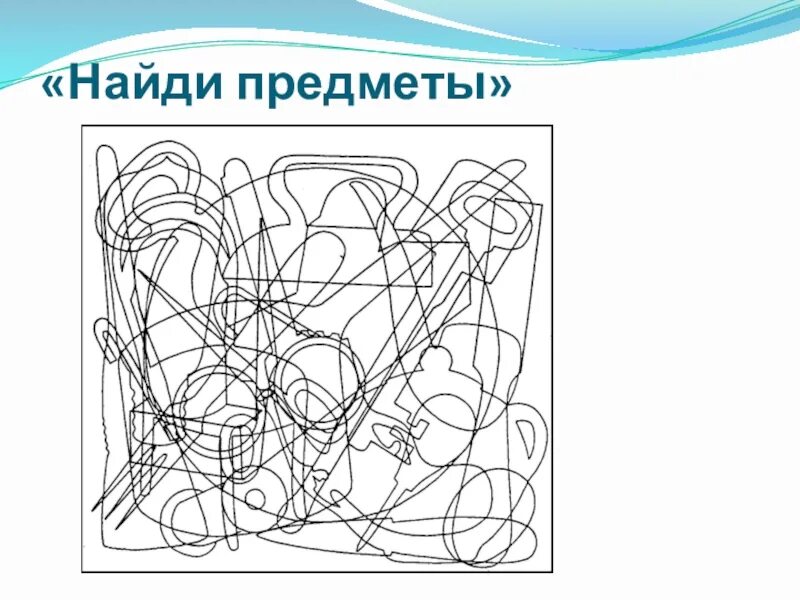 «Найди предметы»